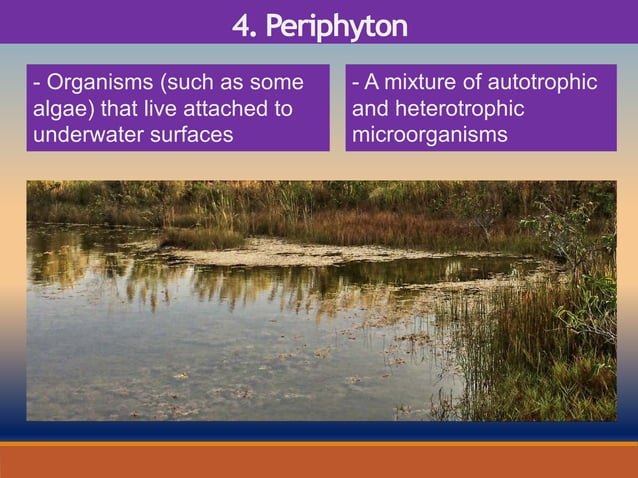 4. Periphyton

- Organisms (such as some algae) that live attached to underwater surfaces

- A mixture of autotrophic and heterotrophic microorganisms